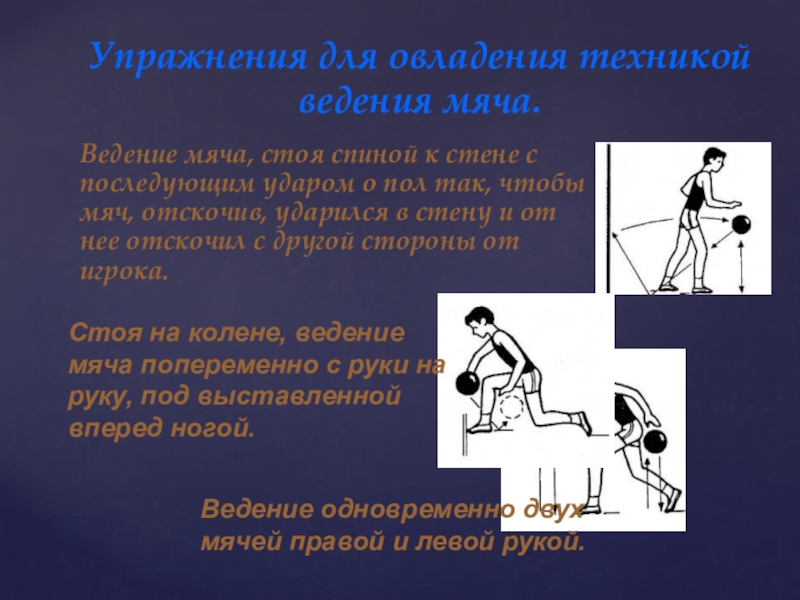 Упражнения для овладения техникой ведения мяча.

Ведение мяча, стоя спиной к стене с последующим ударом о пол так, чтобы мяч, отскочив, ударился в стену и от нее отскочил с другой стороны от игрока.

Стоя на колене, ведение мяча попеременно с руки на руку, под выставленной вперед ногой.

Ведение одновременно двух мячей правой и левой рукой.